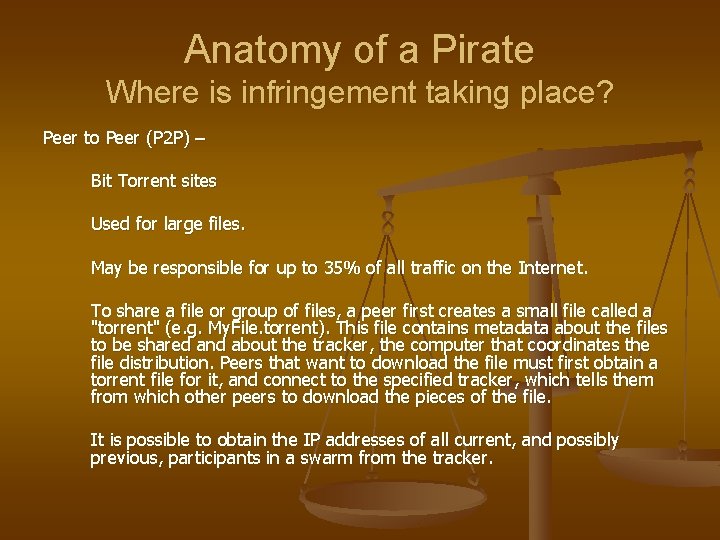 Anatomy of a Pirate
Where is infringement taking place?

Peer to Peer (P2P) –

Bit Torrent sites

Used for large files.

May be responsible for up to 35% of all traffic on the Internet.

To share a file or group of files, a peer first creates a small file called a "torrent" (e.g. MyFile.torrent). This file contains metadata about the files to be shared and about the tracker, the computer that coordinates the file distribution. Peers that want to download the file must first obtain a torrent file for it, and connect to the specified tracker, which tells them from which other peers to download the pieces of the file.

It is possible to obtain the IP addresses of all current, and possibly previous, participants in a swarm from the tracker.